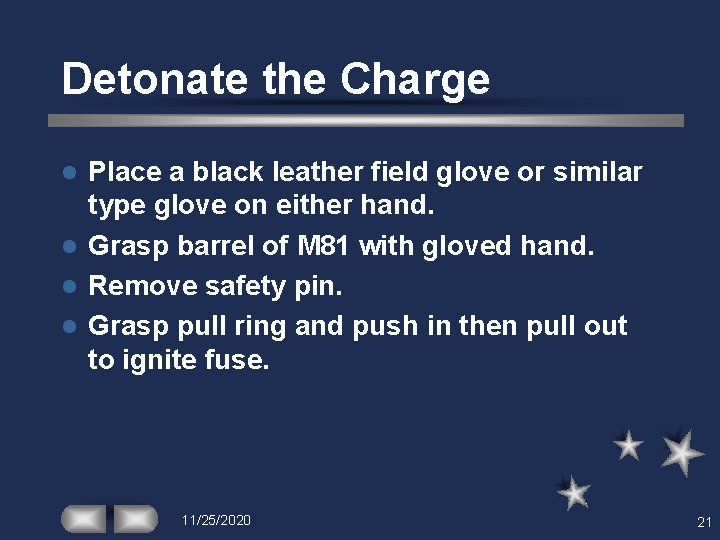 Detonate the Charge

- Place a black leather field glove or similar type glove on either hand.
- Grasp barrel of M81 with gloved hand.
- Remove safety pin.
- Grasp pull ring and push in then pull out to ignite fuse.

11/25/2020

21